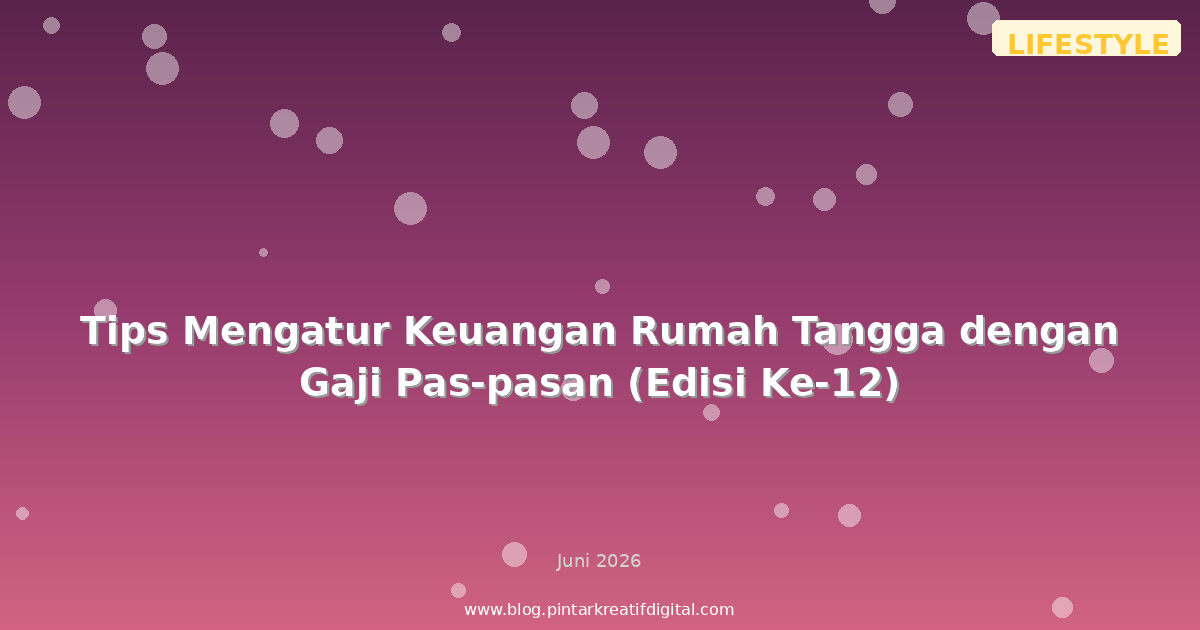 LIFESTYLE

Tips Mengatur Keuangan Rumah Tangga dengan Gaji Pas-pasan (Edisi Ke-12)

Juni 2026

www.blog.pintarkreatifdigital.com